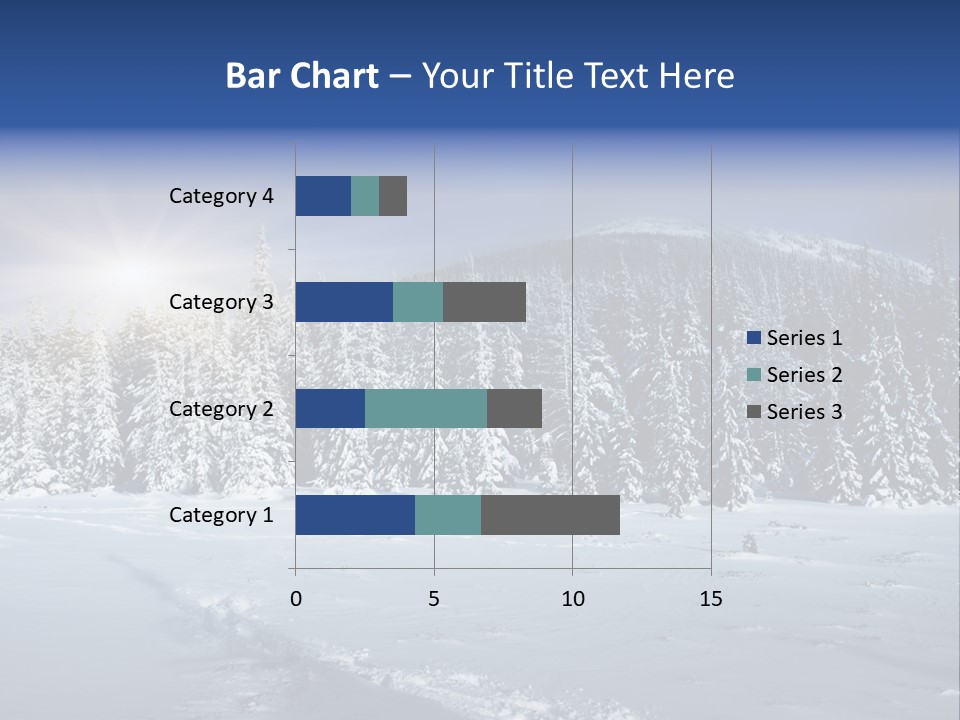 Bar Chart – Your Title Text Here

Category 4
Category 3
Category 2
Category 1

0
5
10
15

Series 1
Series 2
Series 3